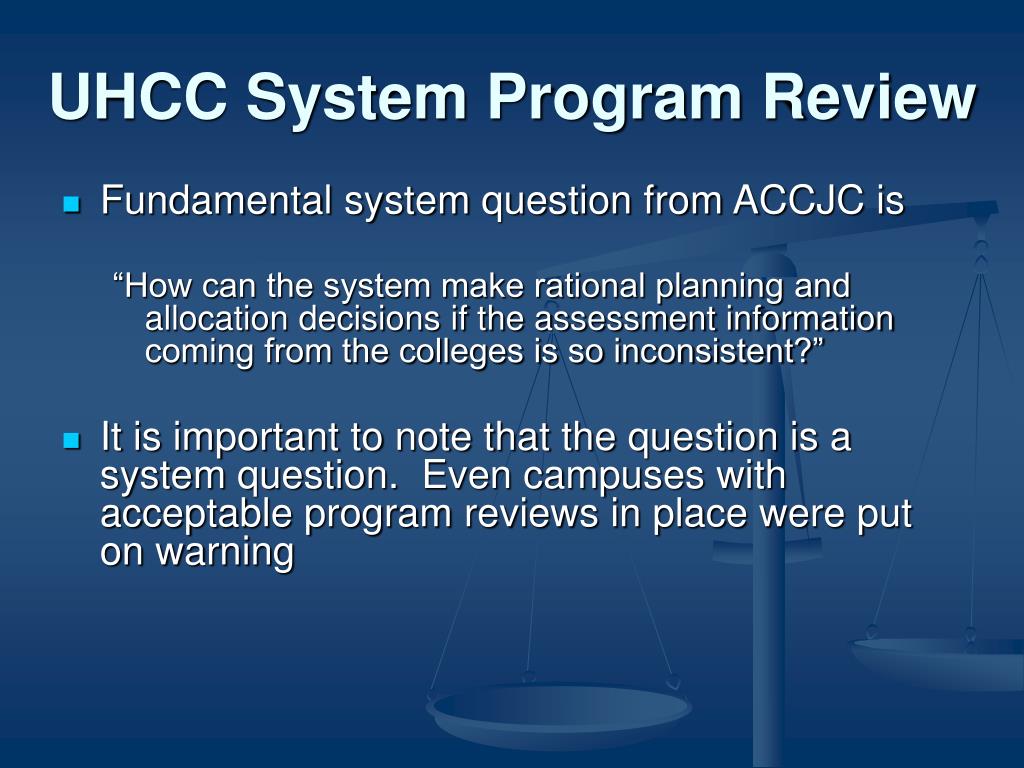 UHCC System Program Review

Fundamental system question from ACCJC is

“How can the system make rational planning and allocation decisions if the assessment information coming from the colleges is so inconsistent?”

It is important to note that the question is a system question. Even campuses with acceptable program reviews in place were put on warning